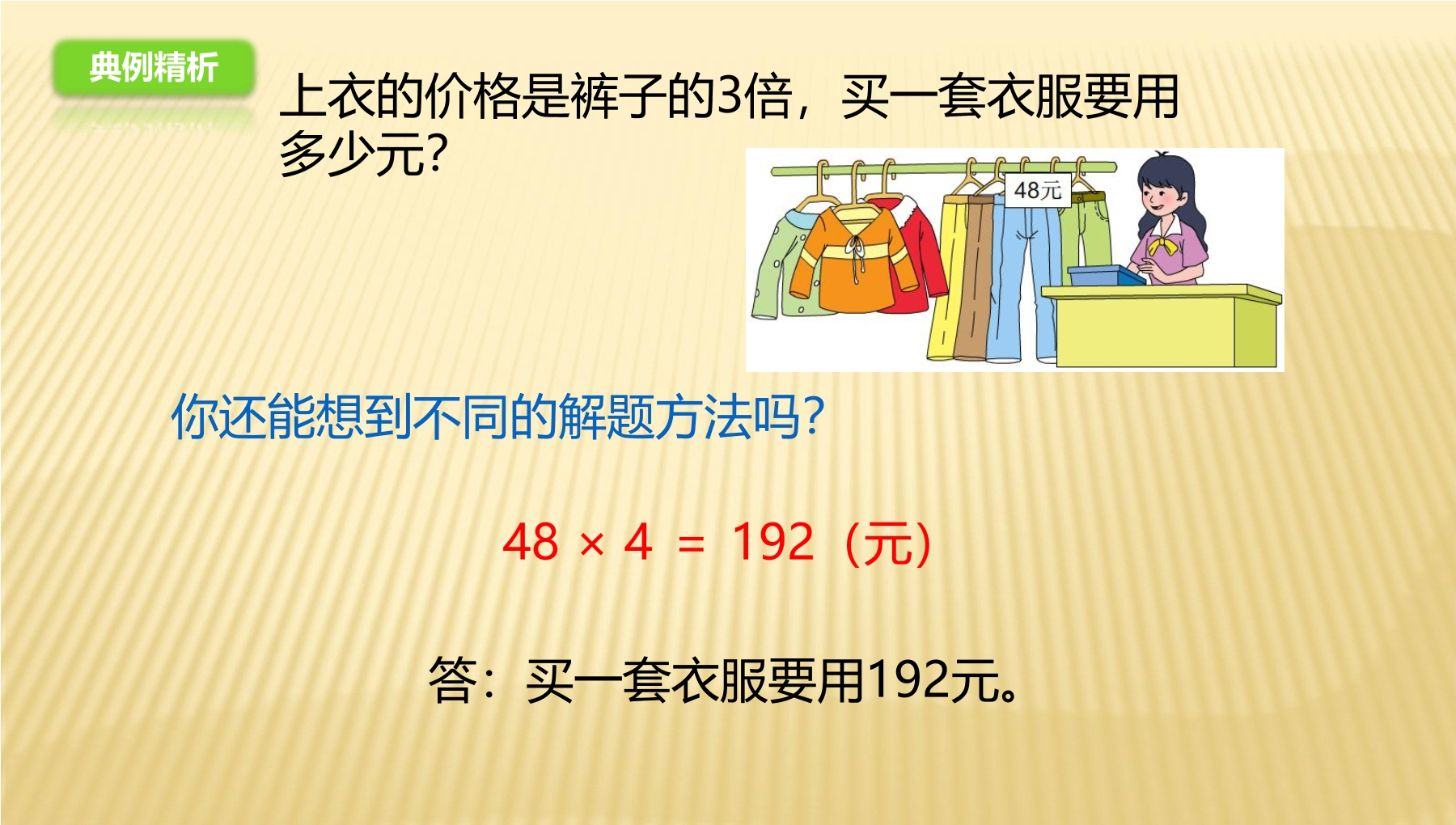 典例精析

上衣的价格是裤子的3倍，买一套衣服要用多少元?

48元

你还能想到不同的解题方法吗?

$48 \times 4 = 192$（元）

答：买一套衣服要用192元。